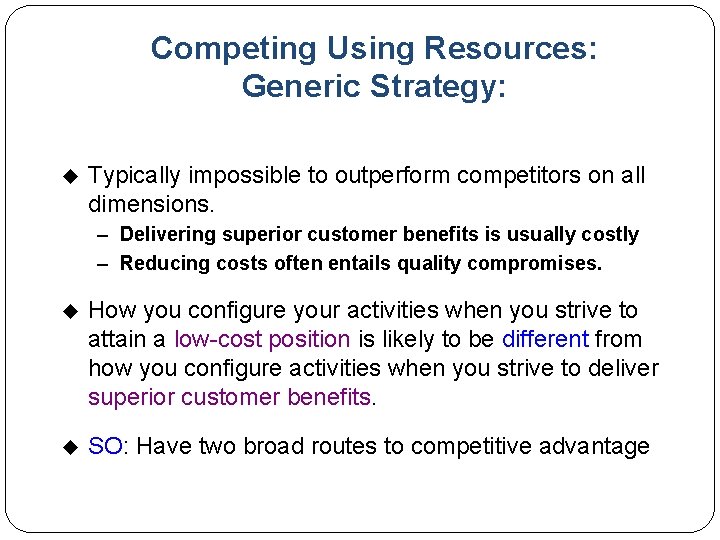 Competing Using Resources:
Generic Strategy:

◆ Typically impossible to outperform competitors on all dimensions.
– Delivering superior customer benefits is usually costly
– Reducing costs often entails quality compromises.

◆ How you configure your activities when you strive to attain a low-cost position is likely to be different from how you configure activities when you strive to deliver superior customer benefits.

◆ SO: Have two broad routes to competitive advantage